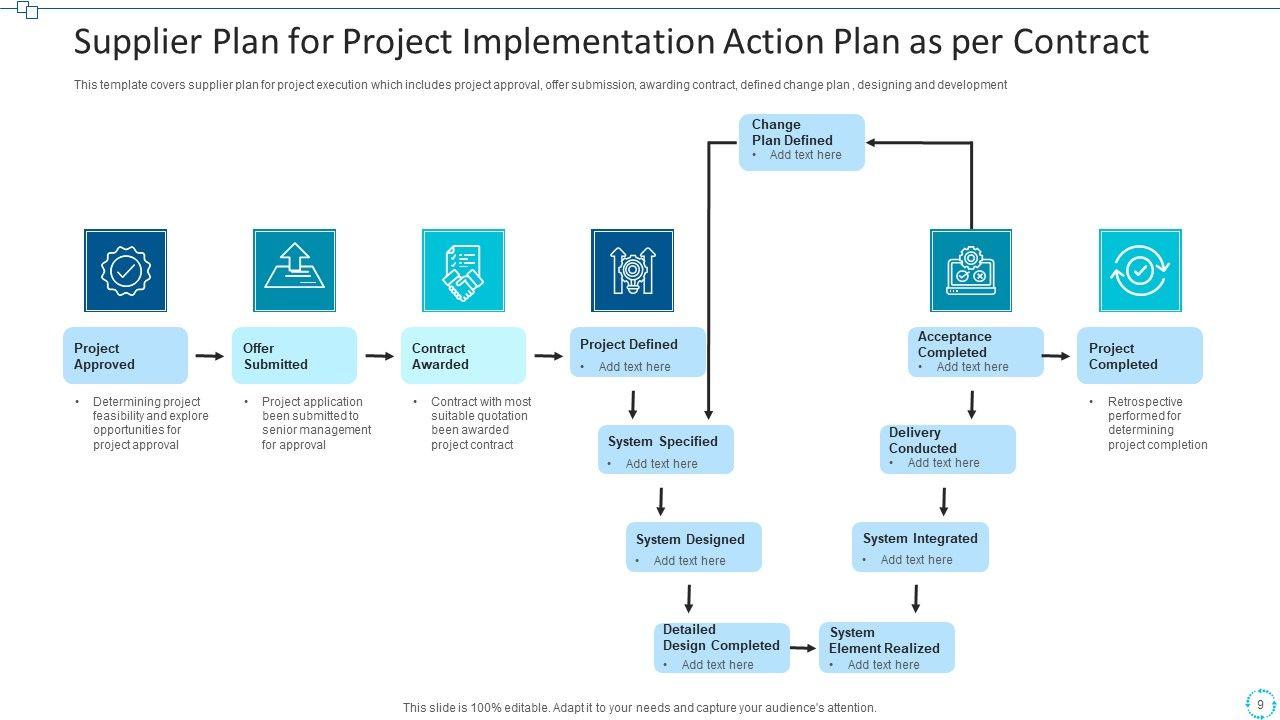 Supplier Plan for Project Implementation Action Plan as per Contract

This template covers supplier plan for project execution which includes project approval, offer submission, awarding contract, defined change plan , designing and development

Change Plan Defined
• Add text here

Project Approved
• Determining project feasibility and explore opportunities for project approval

Offer Submitted
• Project application been submitted to senior management for approval

Contract Awarded
• Contract with most suitable quotation been awarded project contract

Project Defined
• Add text here

System Specified
• Add text here

System Designed
• Add text here

Detailed Design Completed
• Add text here

System Element Realized
• Add text here

System Integrated
• Add text here

Delivery Conducted
• Add text here

Acceptance Completed
• Add text here

Project Completed
• Retrospective performed for determining project completion

This slide is 100% editable. Adapt it to your needs and capture your audience's attention.

9